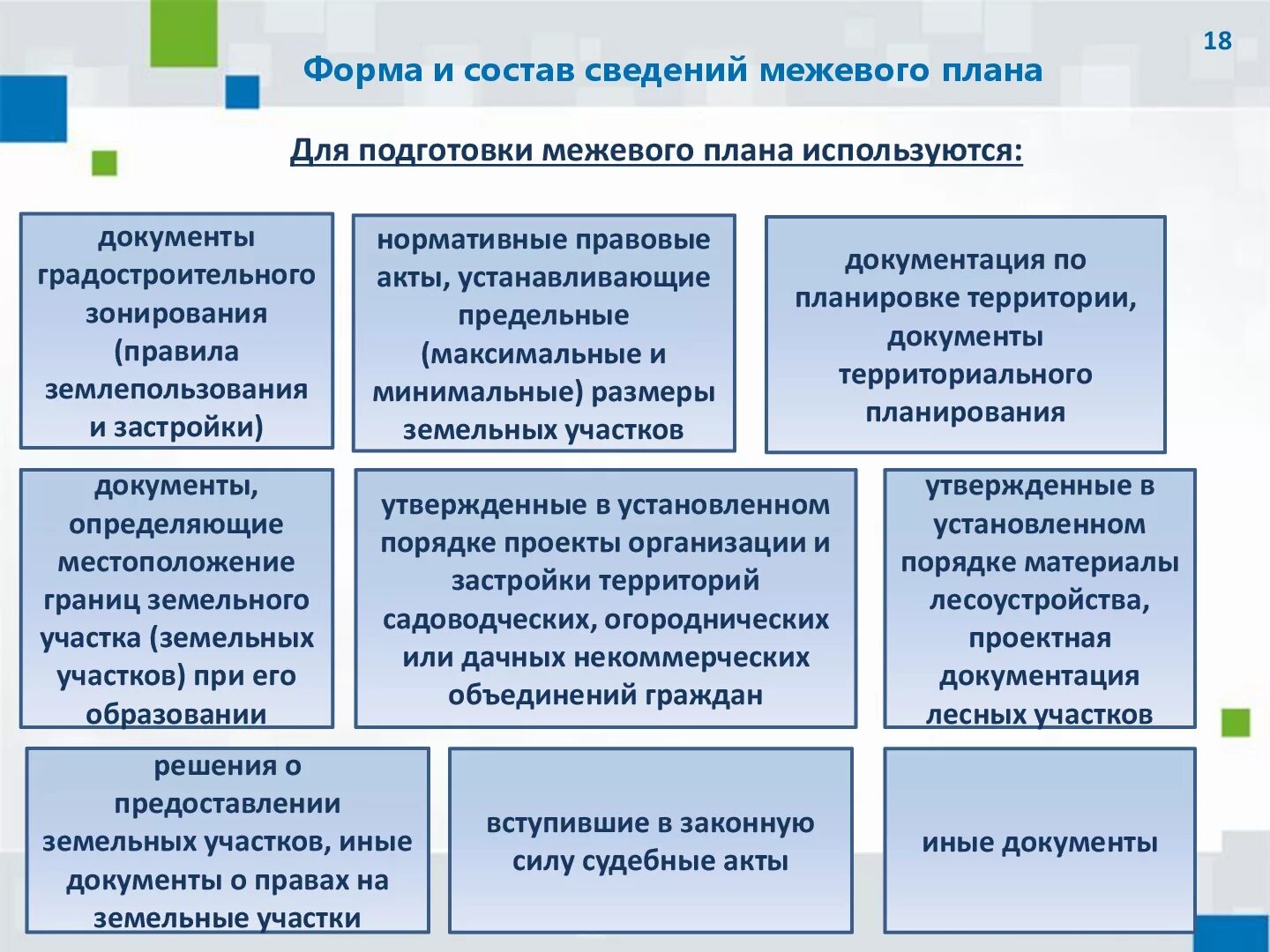 18

Форма и состав сведений межевого плана

Для подготовки межевого плана используются:

документы градостроительного зонирования (правила землепользования и застройки)

нормативные правовые акты, устанавливающие предельные (максимальные и минимальные) размеры земельных участков

документация по планировке территории, документы территориального планирования

документы, определяющие местоположение границ земельного участка (земельных участков) при его образовании

утвержденные в установленном порядке проекты организации и застройки территорий садоводческих, огороднических или дачных некоммерческих объединений граждан

утвержденные в установленном порядке материалы лесоустройства, проектная документация лесных участков

решения о предоставлении земельных участков, иные документы о правах на земельные участки

вступившие в законную силу судебные акты

иные документы